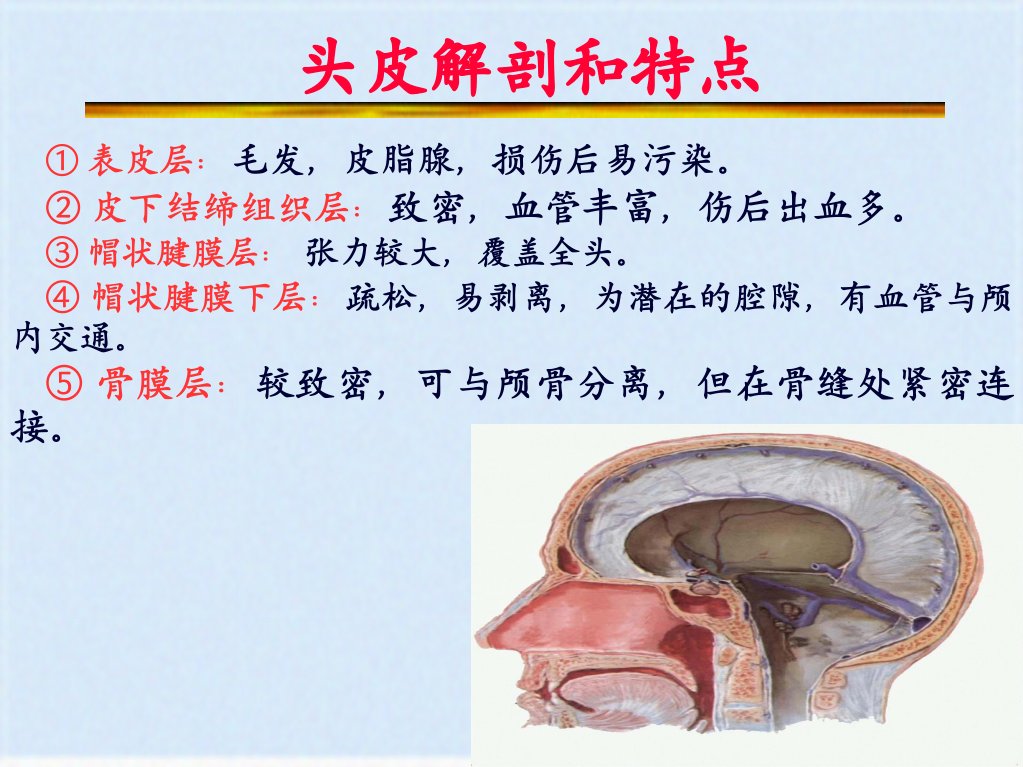 头皮解剖和特点

① 表皮层：毛发，皮脂腺，损伤后易污染。

② 皮下结缔组织层：致密，血管丰富，伤后出血多。

③ 帽状腱膜层：张力较大，覆盖全头。

④ 帽状腱膜下层：疏松，易剥离，为潜在的腔隙，有血管与颅内交通。

⑤ 骨膜层：较致密，可与颅骨分离，但在骨缝处紧密连接。